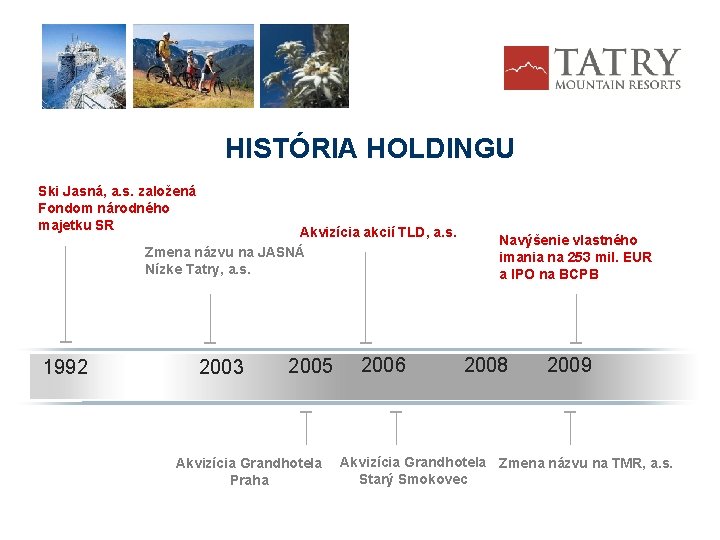 TATRY
MOUNTAIN RESORTS

HISTÓRIA HOLDINGU

Ski Jasná, a.s. založená Fondom národného majetku SR

Zmena názvu na JASNÁ Nízke Tatry, a.s.

Akvizícia akcií TLD, a.s.

Navýšenie vlastného imania na 253 mil. EUR a IPO na BCPB

1992

2003

2005

2006

2008

2009

Akvizícia Grandhotela Praha

Akvizícia Grandhotela Starý Smokovec

Zmena názvu na TMR, a.s.